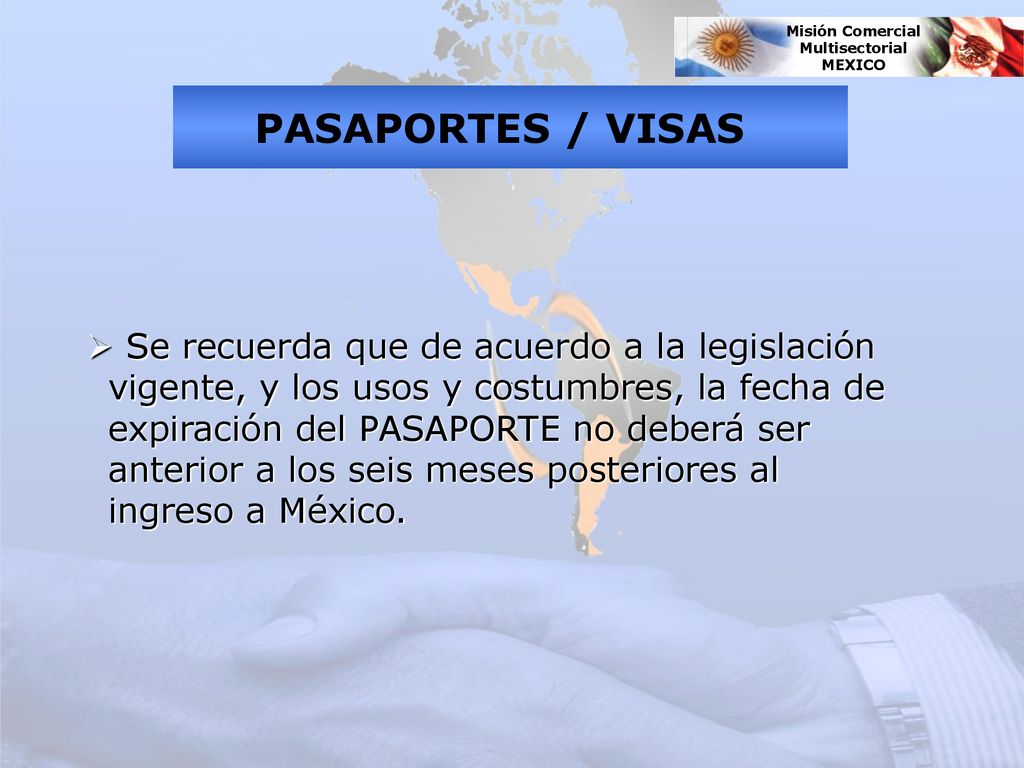 Misión Comercial
Multisectorial
MEXICO

PASAPORTES / VISAS

➢ Se recuerda que de acuerdo a la legislación vigente, y los usos y costumbres, la fecha de expiración del PASAPORTE no deberá ser anterior a los seis meses posteriores al ingreso a México.